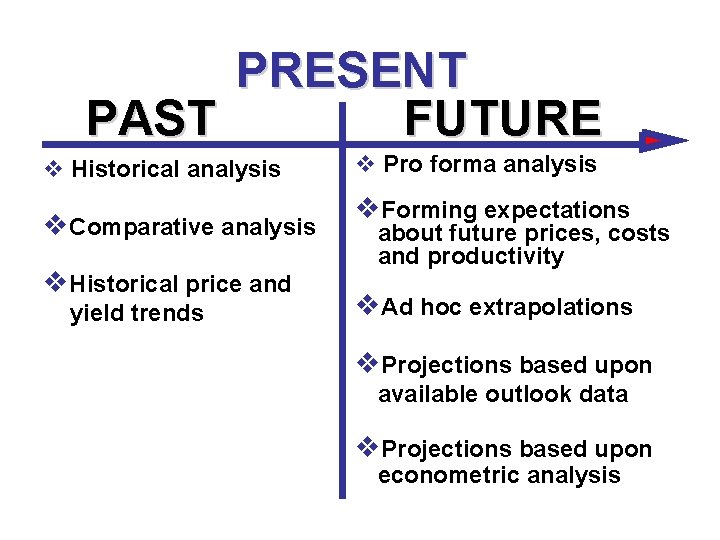 PRESENT

PAST

❖ Historical analysis

❖ Comparative analysis

❖ Historical price and yield trends

FUTURE

❖ Pro forma analysis

❖ Forming expectations about future prices, costs and productivity

❖ Ad hoc extrapolations

❖ Projections based upon available outlook data

❖ Projections based upon econometric analysis